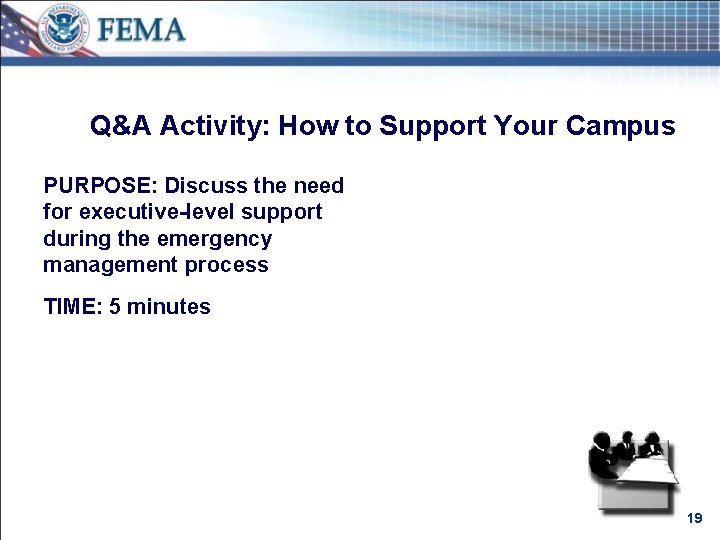 U.S. DEPARTMENT OF HOMELAND SECURITY

FEMA

Q&A Activity: How to Support Your Campus

PURPOSE: Discuss the need for executive-level support during the emergency management process

TIME: 5 minutes

19